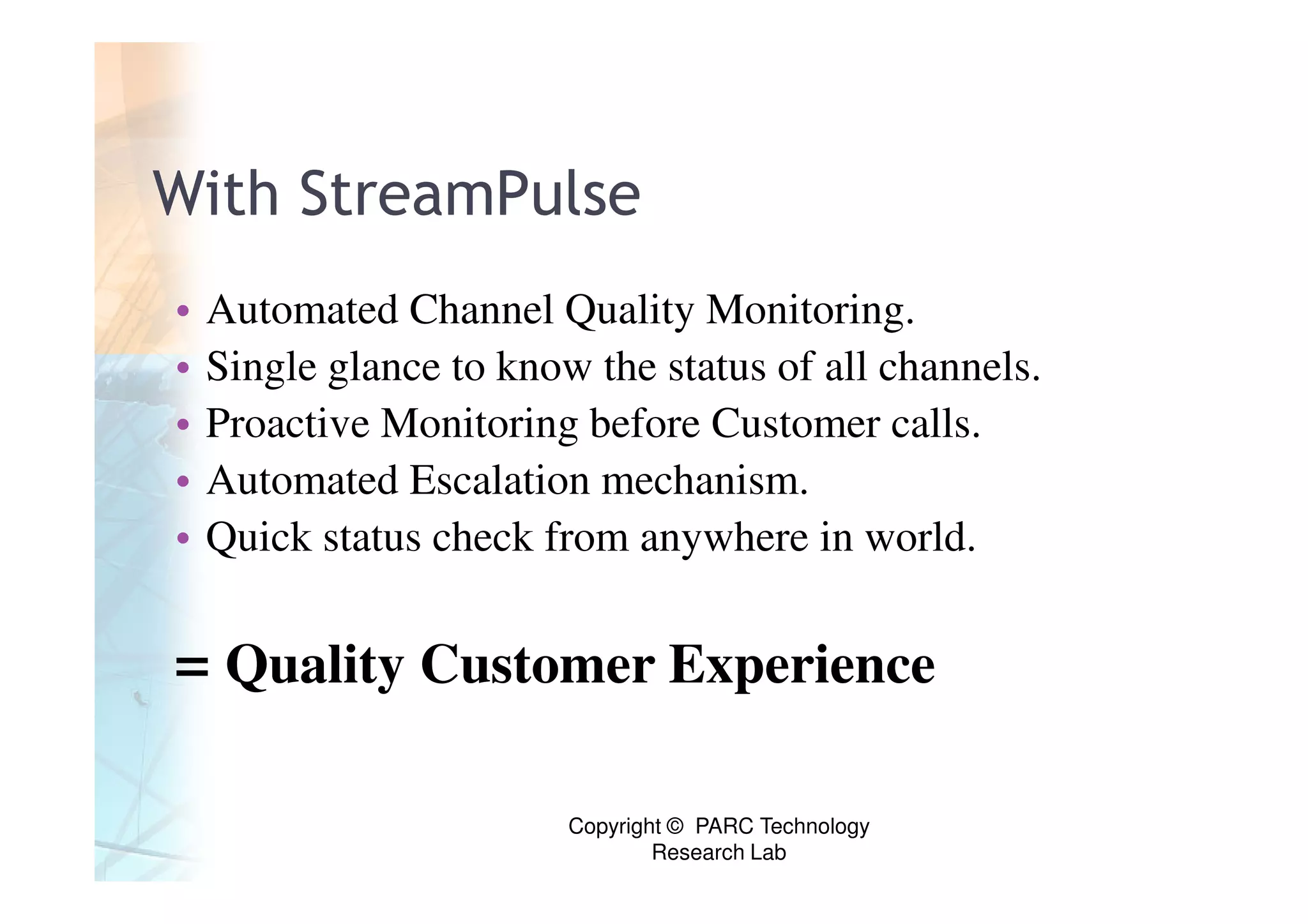 With StreamPulse

• Automated Channel Quality Monitoring.
• Single glance to know the status of all channels.
• Proactive Monitoring before Customer calls.
• Automated Escalation mechanism.
• Quick status check from anywhere in world.

= Quality Customer Experience

Copyright © PARC Technology Research Lab